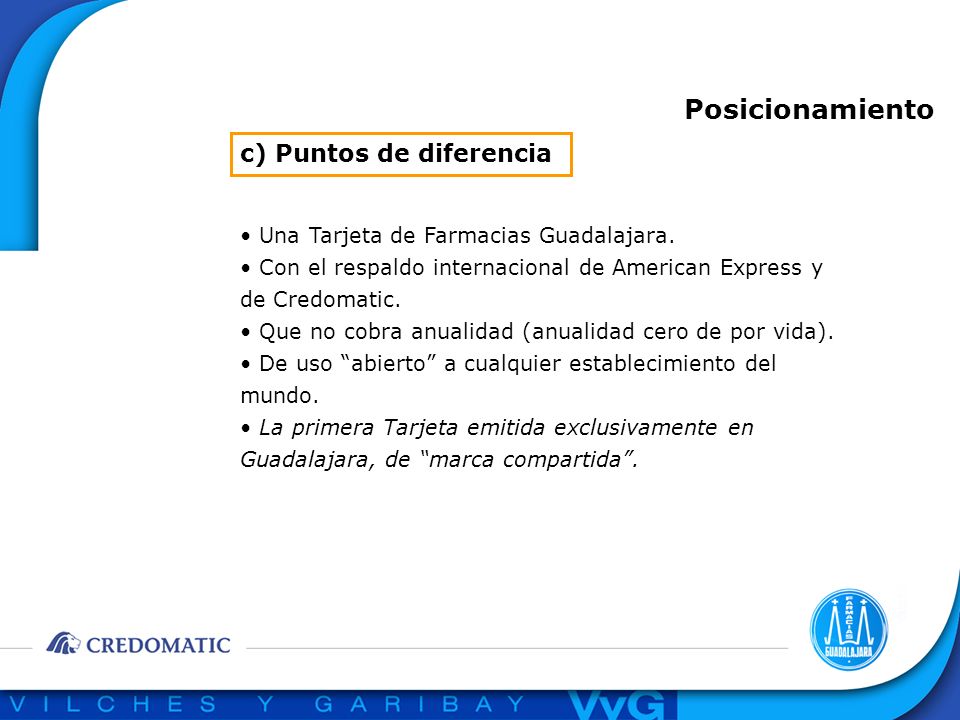 Posicionamiento

c) Puntos de diferencia

• Una Tarjeta de Farmacias Guadalajara.
• Con el respaldo internacional de American Express y de Credomatic.
• Que no cobra anualidad (anualidad cero de por vida).
• De uso “abierto” a cualquier establecimiento del mundo.
• La primera Tarjeta emitida exclusivamente en Guadalajara, de “marca compartida”.

CREDOMATIC

FARMACIAS GUADALAJARA

VILCHES Y GARIBAY VyG